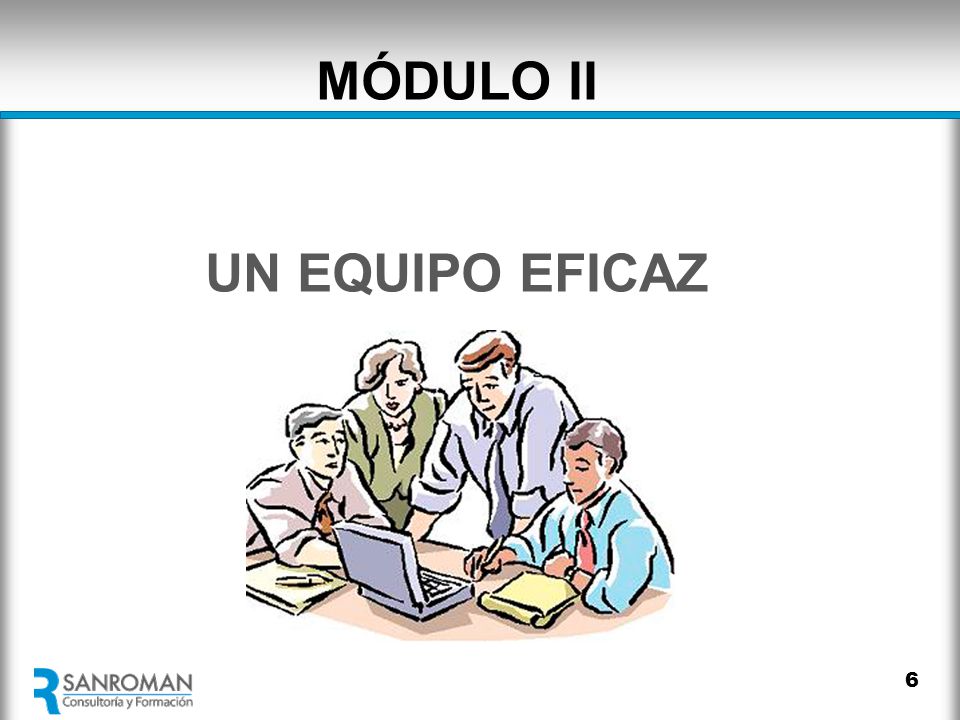 MÓDULO II

UN EQUIPO EFICAZ

SANROMAN
Consultoría y Formación

6